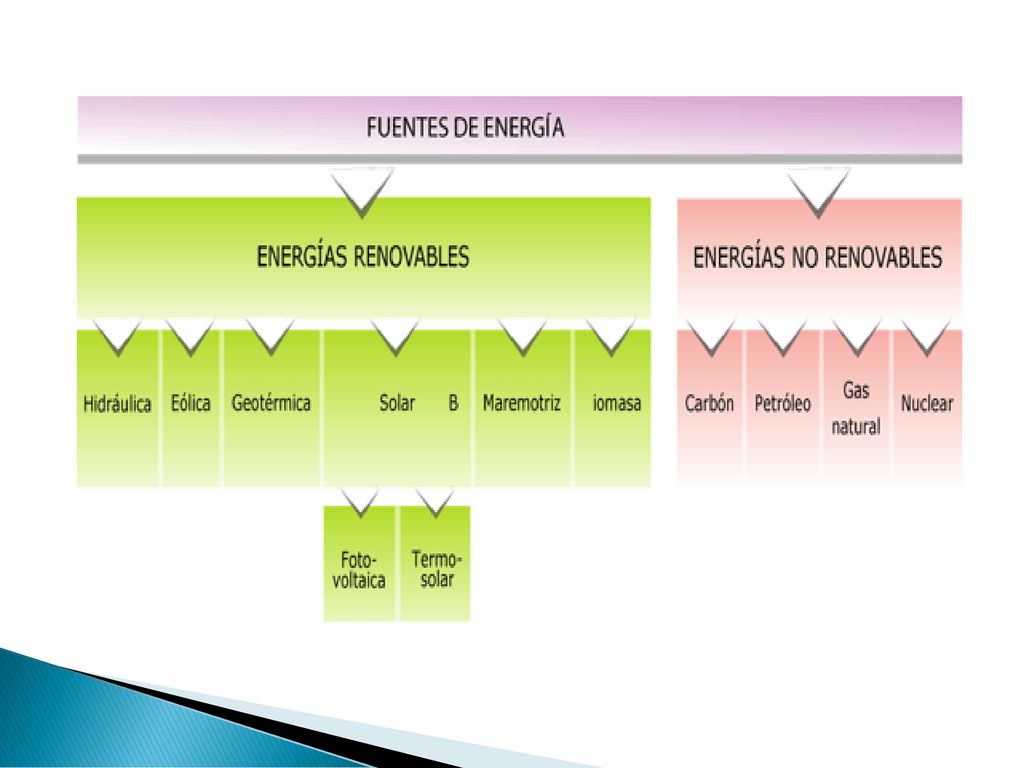 FUENTES DE ENERGÍA

ENERGÍAS RENOVABLES

Hidráulica

Eólica

Geotérmica

Solar

B

Maremotriz

iomasa

Foto-voltaica

Termo-solar

ENERGÍAS NO RENOVABLES

Carbón

Petróleo

Gas natural

Nuclear